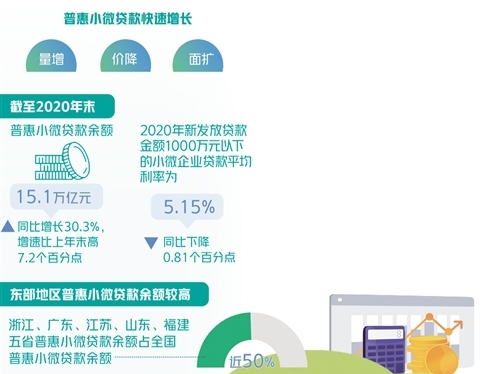 普惠小微贷款快速增长

量增

价降

面扩

截至2020年末

普惠小微贷款余额

15.1万亿元

同比增长30.3%，增速比上年末高7.2个百分点

2020年新发放贷款金额1000万元以下的小微企业贷款平均利率为

5.15%

同比下降0.81个百分点

东部地区普惠小微贷款余额较高

浙江、广东、江苏、山东、福建五省普惠小微贷款余额占全国普惠小微贷款余额

近50%